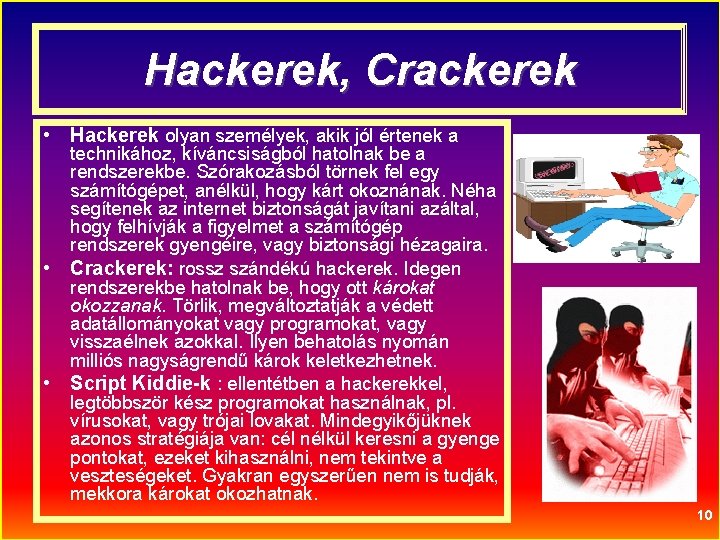 Hackerek, Crackerek

• Hackerek olyan személyek, akik jól értenek a technikához, kíváncsiságból hatolnak be a rendszerekbe. Szórakozásból törnek fel egy számítógépet, anélkül, hogy kárt okoznának. Néha segítenek az internet biztonságát javítani azáltal, hogy felhívják a figyelmet a számítógép rendszerek gyengéire, vagy biztonsági hézagaira.

• Crackerek: rossz szándékú hackerek. Idegen rendszerekbe hatolnak be, hogy ott károkat okozzanak. Törlik, megváltoztatják a védett adatállományokat vagy programokat, vagy visszaélnek azokkal. Ilyen behatolás nyomán milliós nagyságrendű károk keletkezhetnek.

• Script Kiddie-k : ellentétben a hackerekkel, legtöbbször kész programokat használnak, pl. vírusokat, vagy trójai lovakat. Mindegyikőjüknek azonos stratégiája van: cél nélkül keresni a gyenge pontokat, ezeket kihasználni, nem tekintve a veszteségeket. Gyakran egyszerűen nem is tudják, mekkora károkat okozhatnak.

10